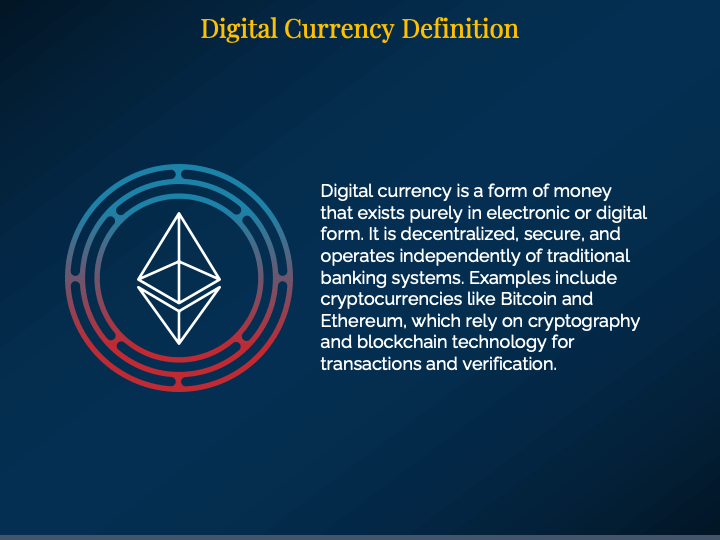 Digital Currency Definition

Digital currency is a form of money that exists purely in electronic or digital form. It is decentralized, secure, and operates independently of traditional banking systems. Examples include cryptocurrencies like Bitcoin and Ethereum, which rely on cryptography and blockchain technology for transactions and verification.